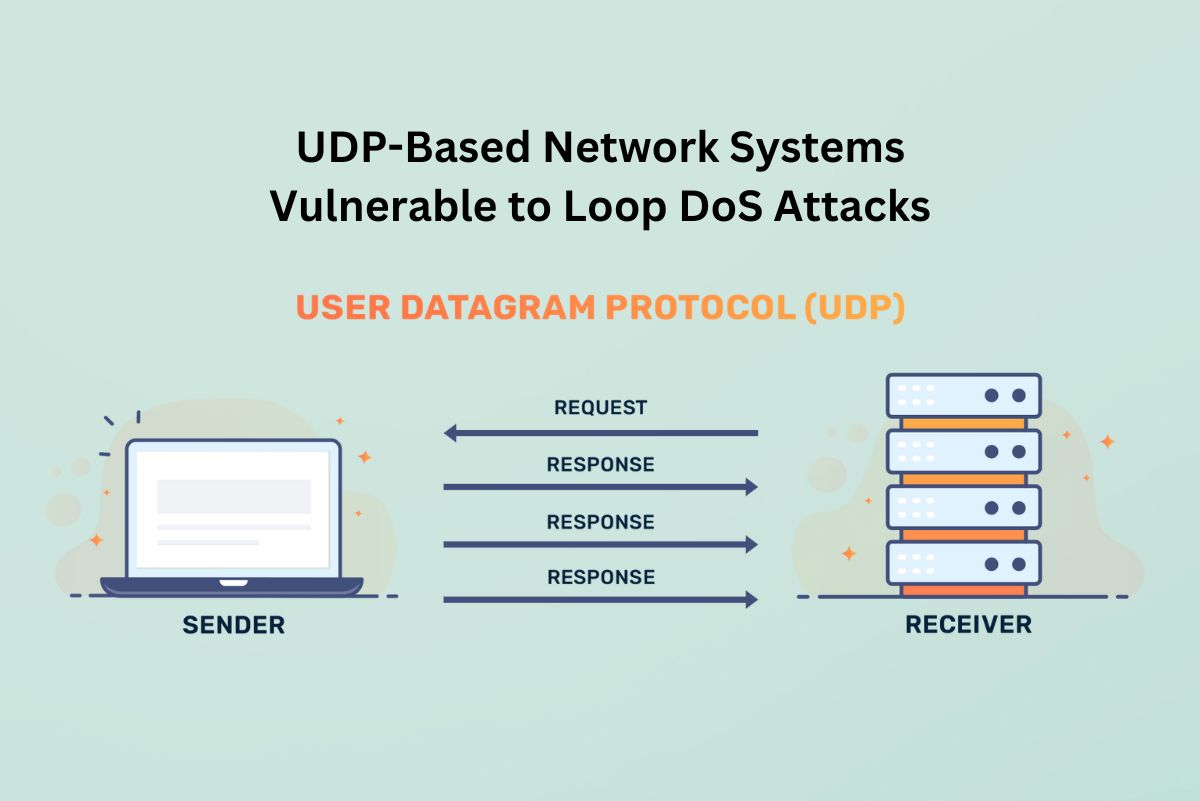 UDP-Based Network Systems Vulnerable to Loop DoS Attacks

USER DATAGRAM PROTOCOL (UDP)

REQUEST

RESPONSE

RESPONSE

RESPONSE

SENDER

RECEIVER